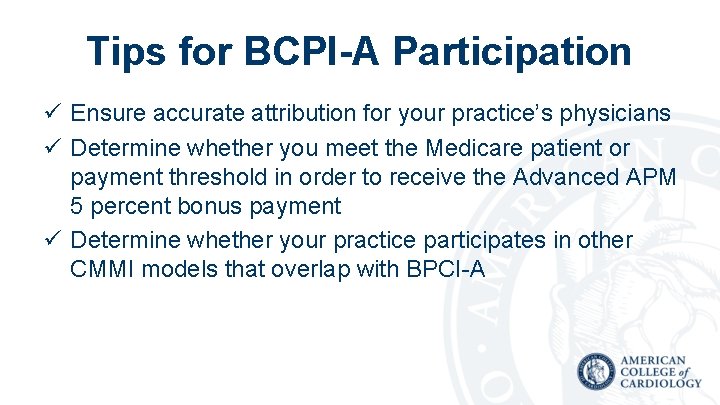 Tips for BCPI-A Participation

✓ Ensure accurate attribution for your practice's physicians
✓ Determine whether you meet the Medicare patient or payment threshold in order to receive the Advanced APM 5 percent bonus payment
✓ Determine whether your practice participates in other CMMI models that overlap with BPCI-A

AMERICAN
COLLEGE of
CARDIOLOGY